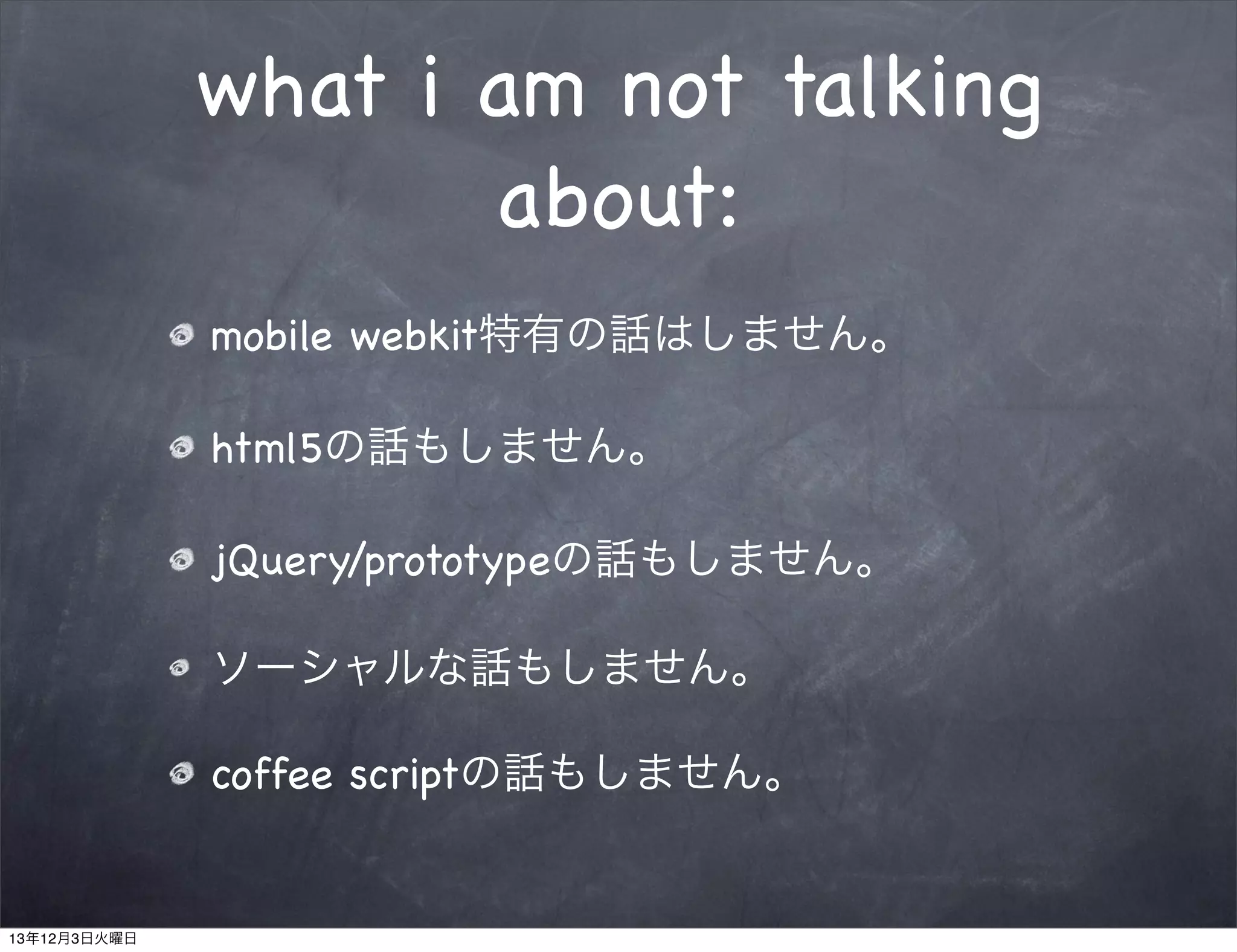 what i am not talking about:

mobile webkit特有の話はしません。

html5の話もしません。

jQuery/prototypeの話もしません。

ソーシャルな話もしません。

coffee scriptの話もしません。

13年12月3日火曜日